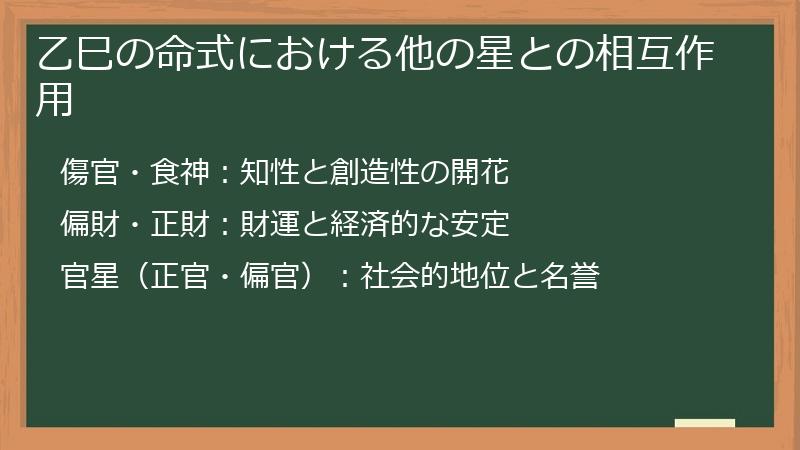 乙巳の命式における他の星との相互作用

傷官・食神：知性と創造性の開花

偏財・正財：財運と経済的な安定

官星（正官・偏官）：社会的地位と名誉